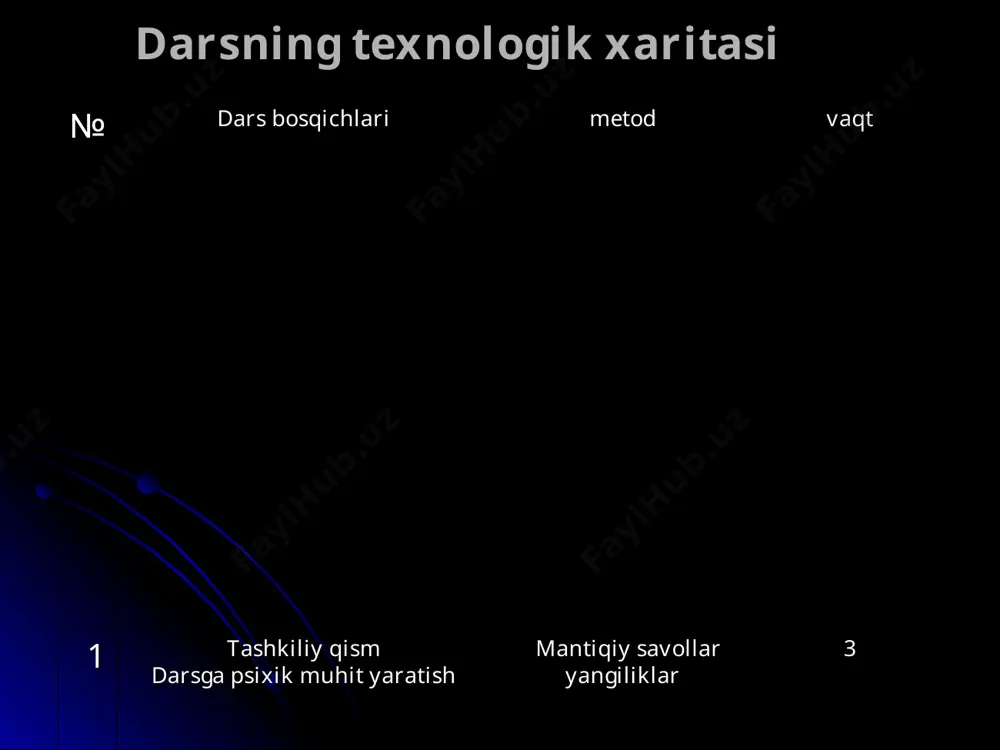 Darsning texnologik xaritasi

| № | Dars bosqichlari | metod | vaqt |
|---|---|---|---|
| 1 | Tashkiliy qism Darsga psixik muhit yaratish | Mantiqiy savollar yangiliklar | 3 |

FaylHub.uz